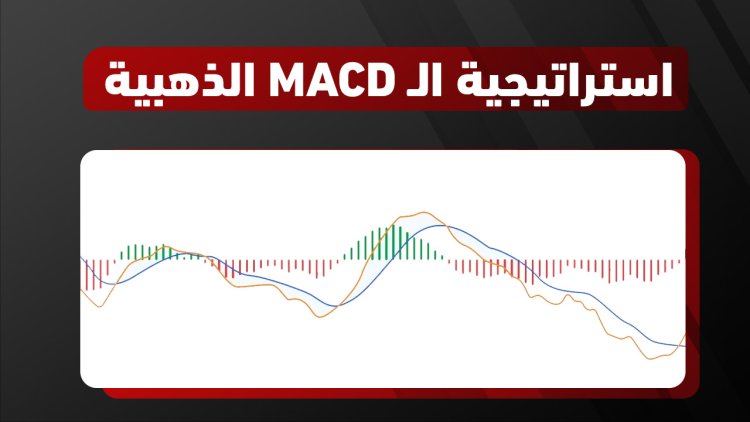 استراتيجية الـ MACD الذهبية